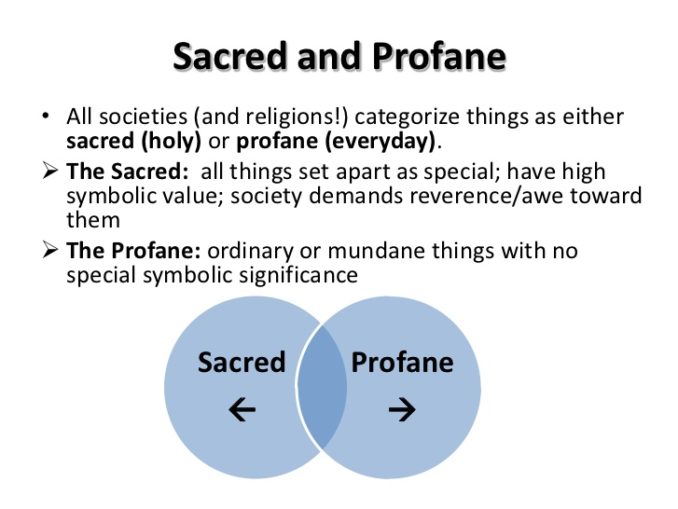 Sacred and Profane

• All societies (and religions!) categorize things as either sacred (holy) or profane (everyday).

➢ The Sacred: all things set apart as special; have high symbolic value; society demands reverence/awe toward them

➢ The Profane: ordinary or mundane things with no special symbolic significance

Sacred
←

Profane
→